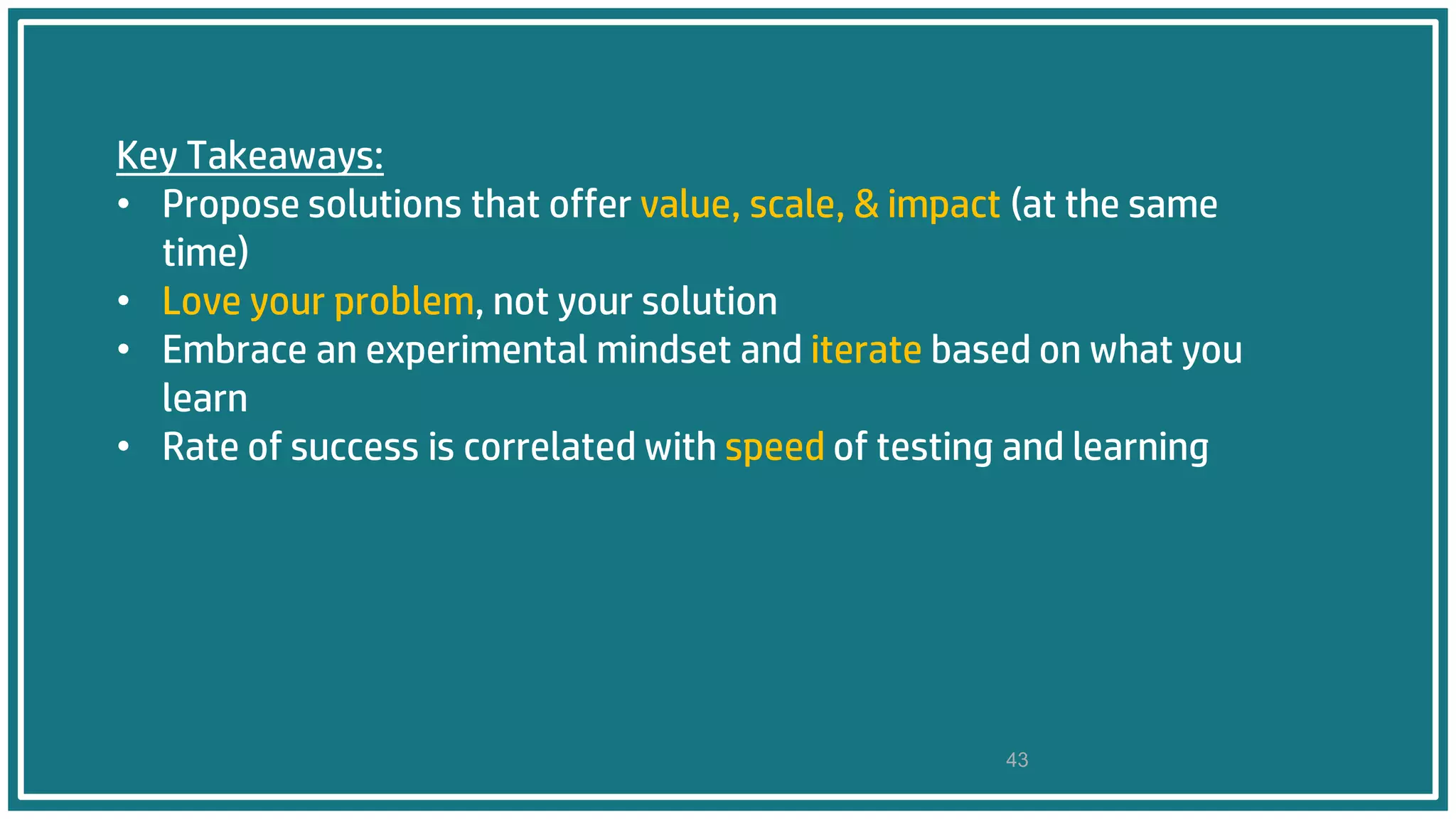 Key Takeaways:

• Propose solutions that offer value, scale, & impact (at the same time)
• Love your problem, not your solution
• Embrace an experimental mindset and iterate based on what you learn
• Rate of success is correlated with speed of testing and learning

43